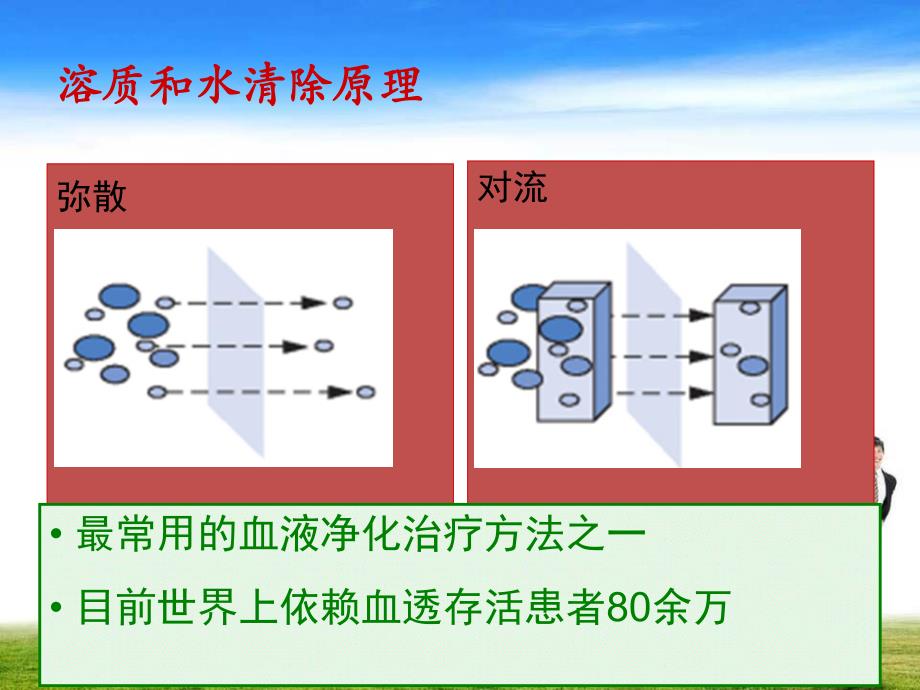 溶质和水清除原理

弥散

对流

• 最常用的血液净化治疗方法之一

• 目前世界上依赖血透存活患者80余万